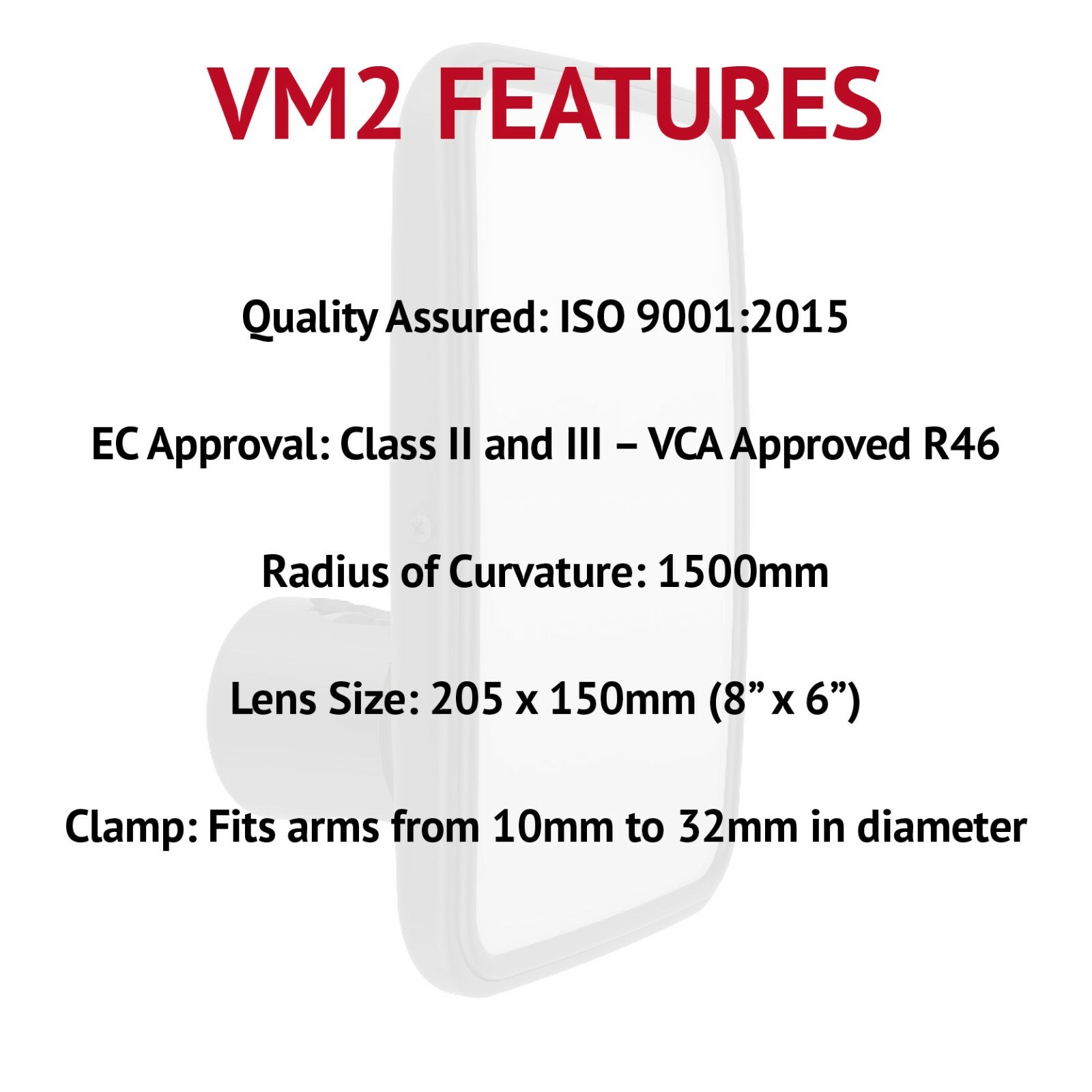 VM2 FEATURES

Quality Assured: ISO 9001:2015

EC Approval: Class II and III – VCA Approved R46

Radius of Curvature: 1500mm

Lens Size: 205 x 150mm (8” x 6”)

Clamp: Fits arms from 10mm to 32mm in diameter